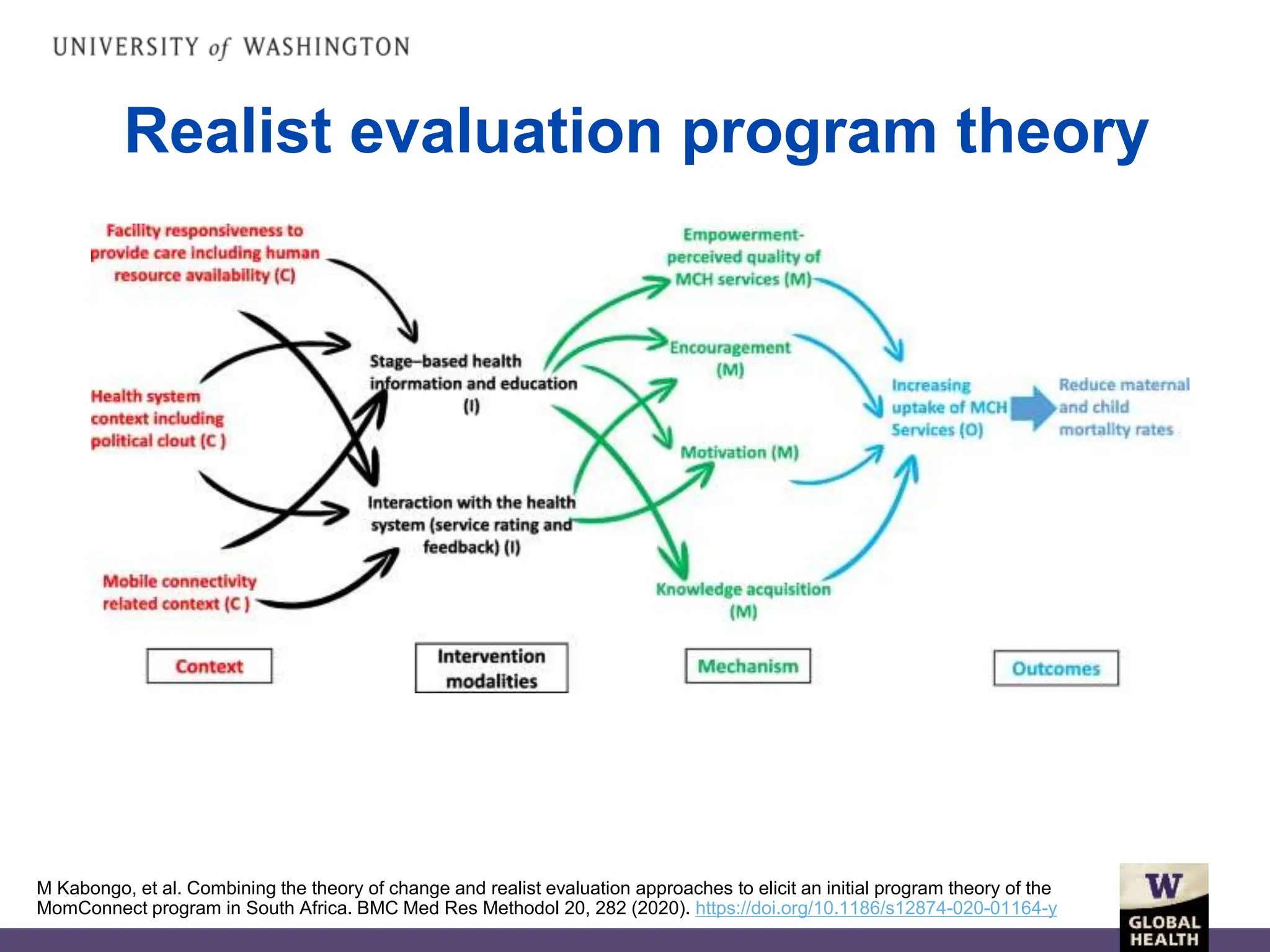 UNIVERSITY of WASHINGTON

Realist evaluation program theory

Facility responsiveness to provide care including human resource availability (C)

Health system context including political clout (C )

Mobile connectivity related context (C )

Stage–based health information and education (I)

Interaction with the health system (service rating and feedback) (I)

Empowerment- perceived quality of MCH services (M)

Encouragement (M)

Motivation (M)

Knowledge acquisition (M)

Increasing uptake of MCH Services (O)

Reduce maternal and child mortality rates

Context

Intervention modalities

Mechanism

Outcomes

M Kabongo, et al. Combining the theory of change and realist evaluation approaches to elicit an initial program theory of the MomConnect program in South Africa. BMC Med Res Methodol 20, 282 (2020). https://doi.org/10.1186/s12874-020-01164-y

W
GLOBAL HEALTH